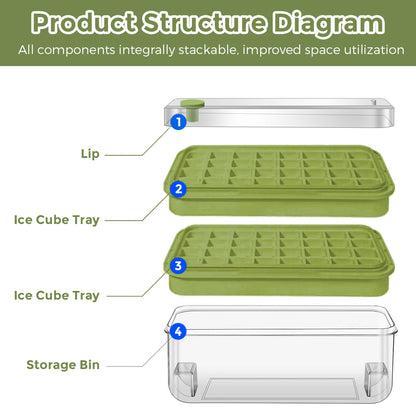 Product Structure Diagram
All components integrally stackable, improved space utilization

1
Lip

2
Ice Cube Tray

3
Ice Cube Tray

4
Storage Bin